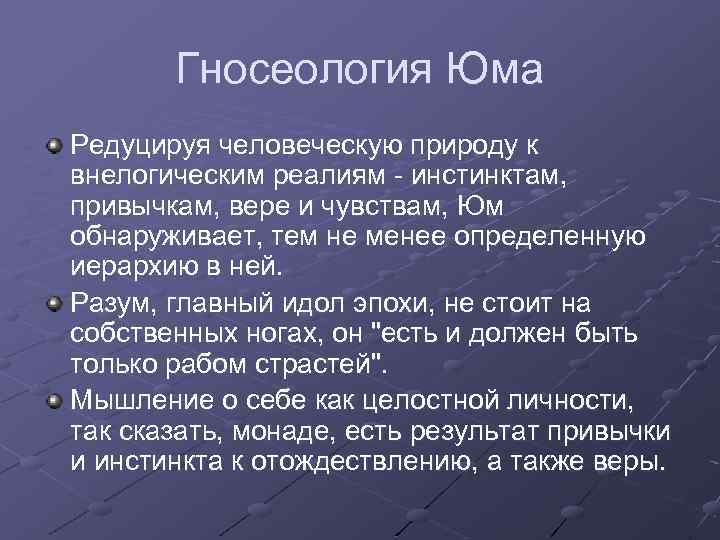 Гносеология Юма

Редуцируя человеческую природу к внелогическим реалиям - инстинктам, привычкам, вере и чувствам, Юм обнаруживает, тем не менее определенную иерархию в ней.

Разум, главный идол эпохи, не стоит на собственных ногах, он "есть и должен быть только рабом страстей".

Мышление о себе как целостной личности, так сказать, монаде, есть результат привычки и инстинкта к отождествлению, а также веры.